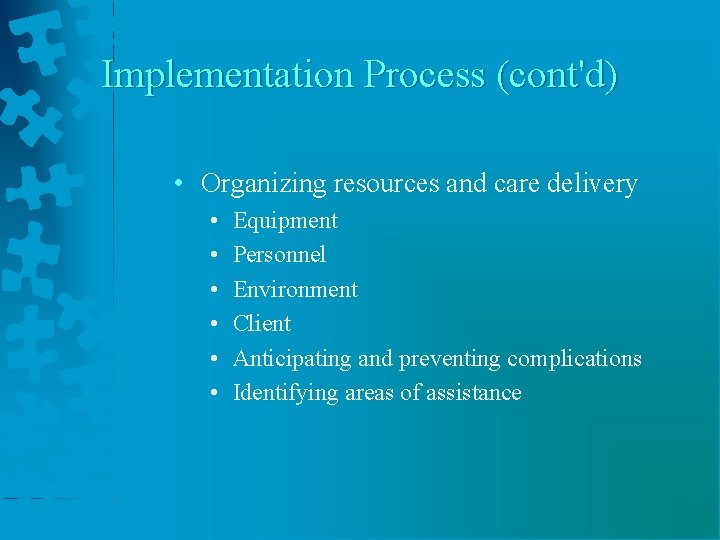 Implementation Process (cont'd)

• Organizing resources and care delivery
  • Equipment
  • Personnel
  • Environment
  • Client
  • Anticipating and preventing complications
  • Identifying areas of assistance